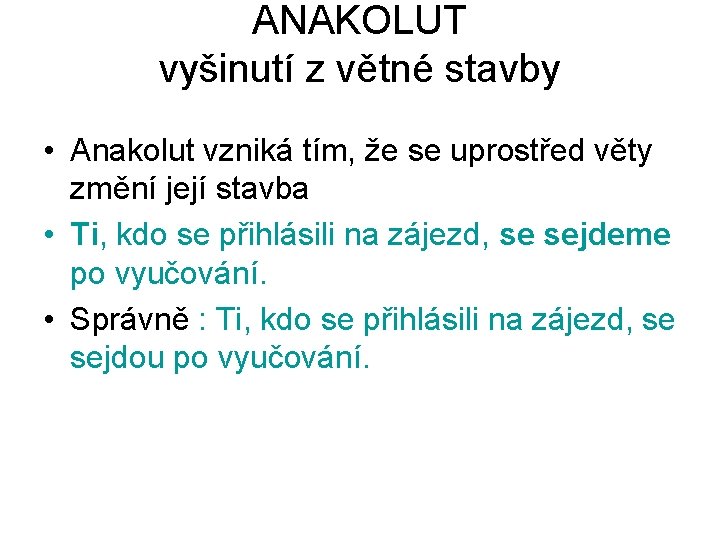 ANAKOLUT
vyšinutí z větné stavby

• Anakolut vzniká tím, že se uprostřed věty změní její stavba
• Ti, kdo se přihlásili na zájezd, se sejdeme po vyučování.
• Správně : Ti, kdo se přihlásili na zájezd, se sejdou po vyučování.